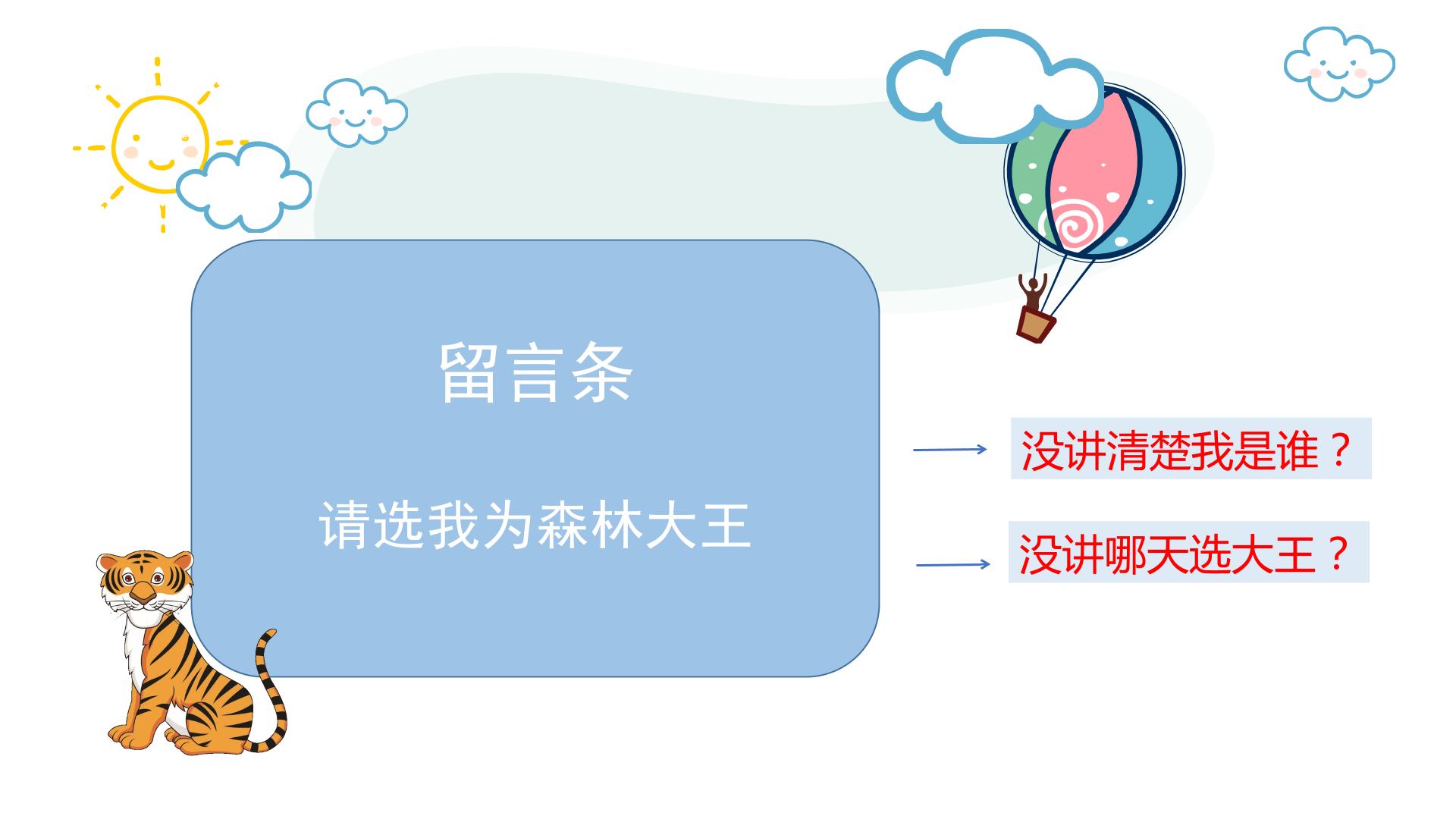 留言条

请选我为森林大王

没讲清楚我是谁？

没讲哪天选大王？